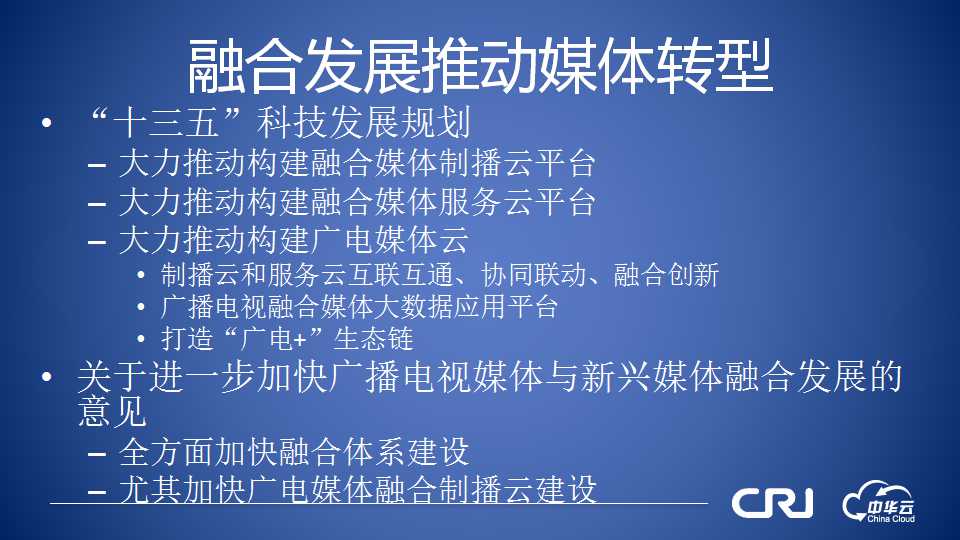 融合发展推动媒体转型

• “十三五”科技发展规划
– 大力推动构建融合媒体制播云平台
– 大力推动构建融合媒体服务云平台
– 大力推动构建广电媒体云
• 制播云和服务云互联互通、协同联动、融合创新
• 广播电视融合媒体大数据应用平台
• 打造“广电+”生态链
• 关于进一步加快广播电视媒体与新兴媒体融合发展的意见
– 全方面加快融合体系建设
– 尤其加快广电媒体融合制播云建设

CRI

中华云 China Cloud